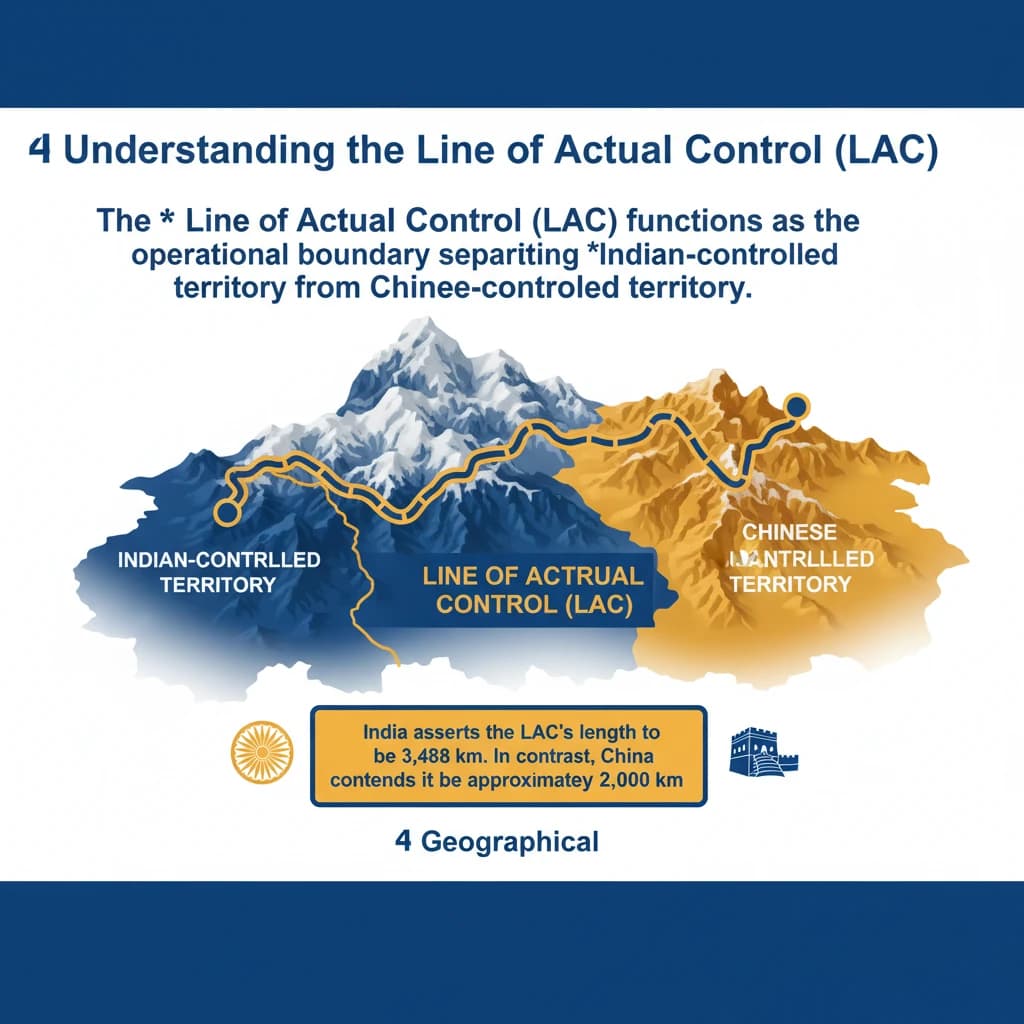 4 Understanding the Line of Actual Control (LAC)

The * Line of Actual Control (LAC) functions as the operational boundary separiting *Indian-controlled territory from Chinee-controled territory.

INDIAN-CONTRLLED TERRITORY

LINE OF ACTRUAL CONTROL (LAC)

CHINESE IJANTRLLED TERRITORY

India asserts the LAC's length to be 3,488 km. In contrast, China contends it be approximatey 2,000 km

4 Geographical